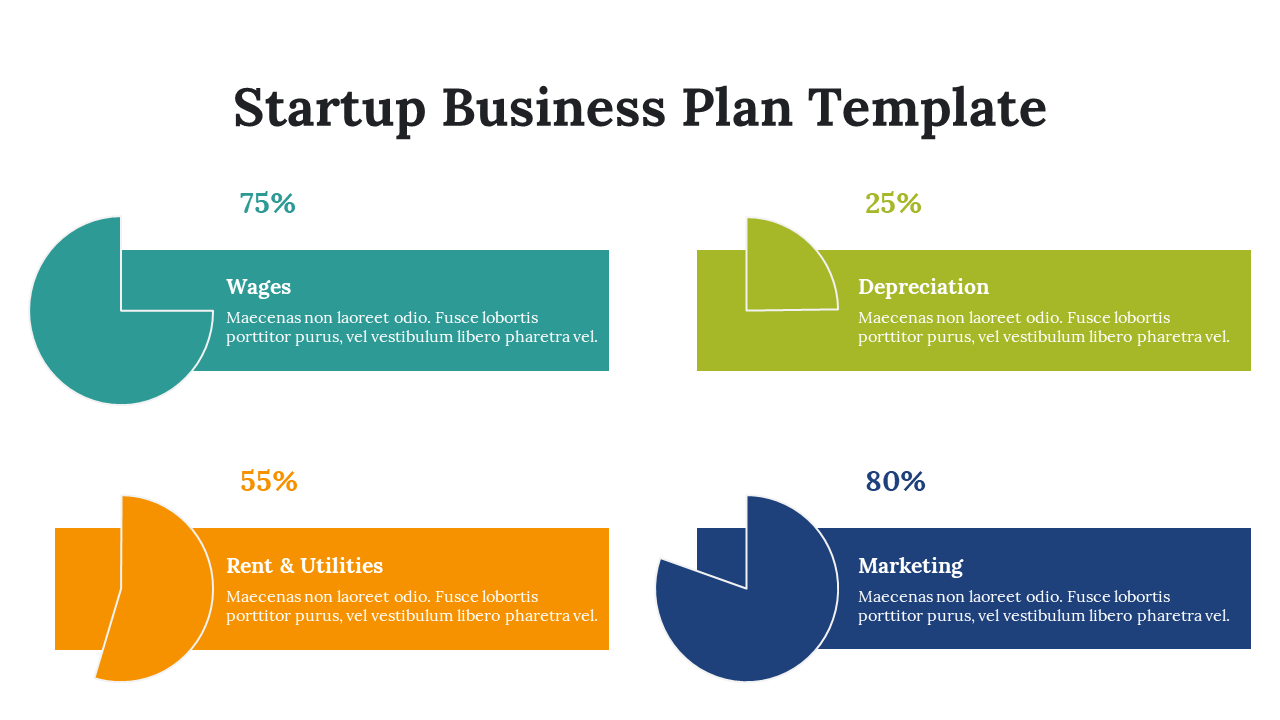 Startup Business Plan Template

75%

Wages

Maecenas non laoreet odio. Fusce lobortis porttitor purus, vel vestibulum libero pharetra vel.

25%

Depreciation

Maecenas non laoreet odio. Fusce lobortis porttitor purus, vel vestibulum libero pharetra vel.

55%

Rent & Utilities

Maecenas non laoreet odio. Fusce lobortis porttitor purus, vel vestibulum libero pharetra vel.

80%

Marketing

Maecenas non laoreet odio. Fusce lobortis porttitor purus, vel vestibulum libero pharetra vel.